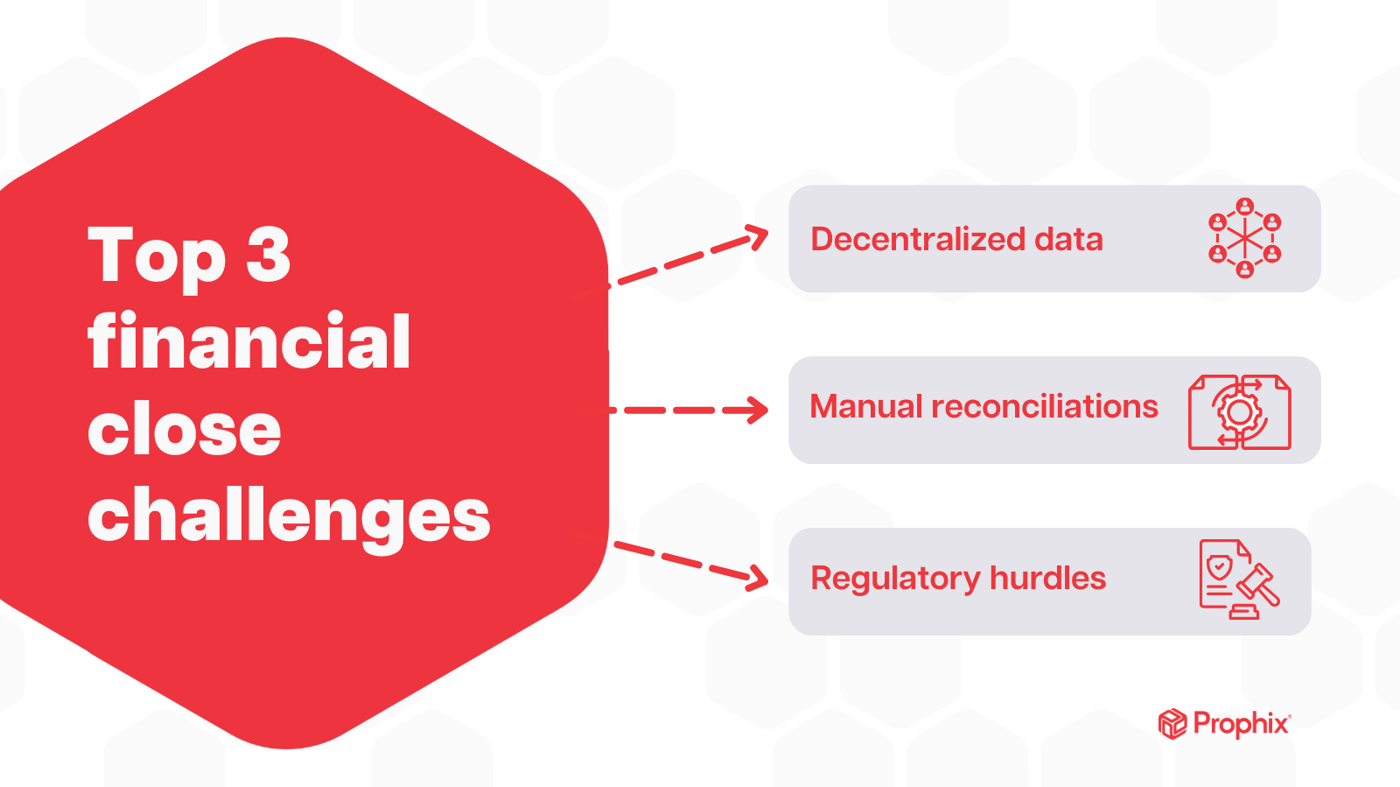 Top 3 financial close challenges

Decentralized data

Manual reconciliations

Regulatory hurdles

Prophix